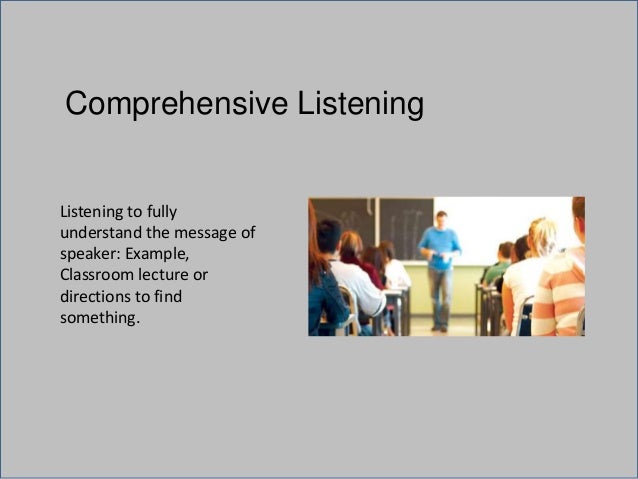 Comprehensive Listening

Listening to fully understand the message of speaker: Example, Classroom lecture or directions to find something.